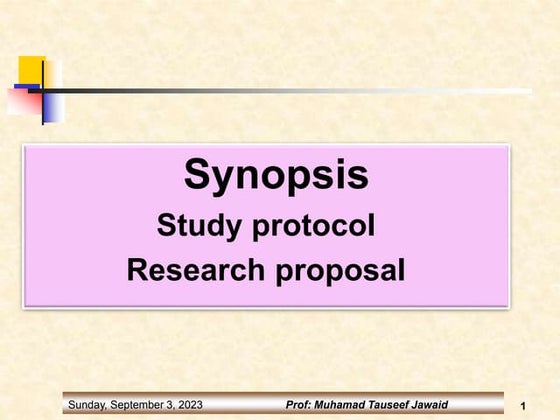 Synopsis
Study protocol
Research proposal

Sunday, September 3, 2023 Prof: Muhamad Tauseef Jawaid 1